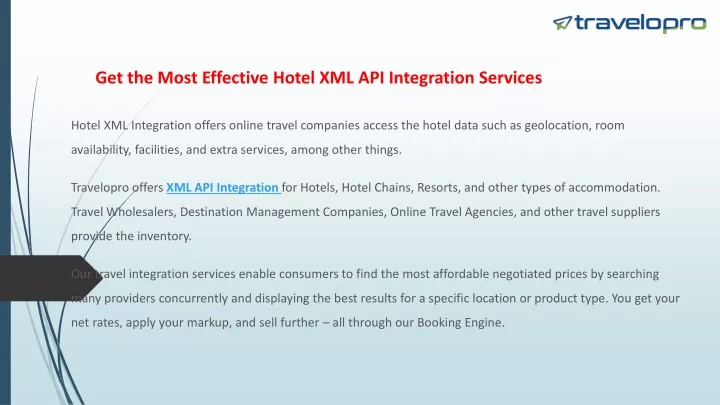 travelopro

Get the Most Effective Hotel XML API Integration Services

Hotel XML Integration offers online travel companies access the hotel data such as geolocation, room availability, facilities, and extra services, among other things.

Travelopro offers XML API Integration for Hotels, Hotel Chains, Resorts, and other types of accommodation. Travel Wholesalers, Destination Management Companies, Online Travel Agencies, and other travel suppliers provide the inventory.

Our travel integration services enable consumers to find the most affordable negotiated prices by searching many providers concurrently and displaying the best results for a specific location or product type. You get your net rates, apply your markup, and sell further – all through our Booking Engine.